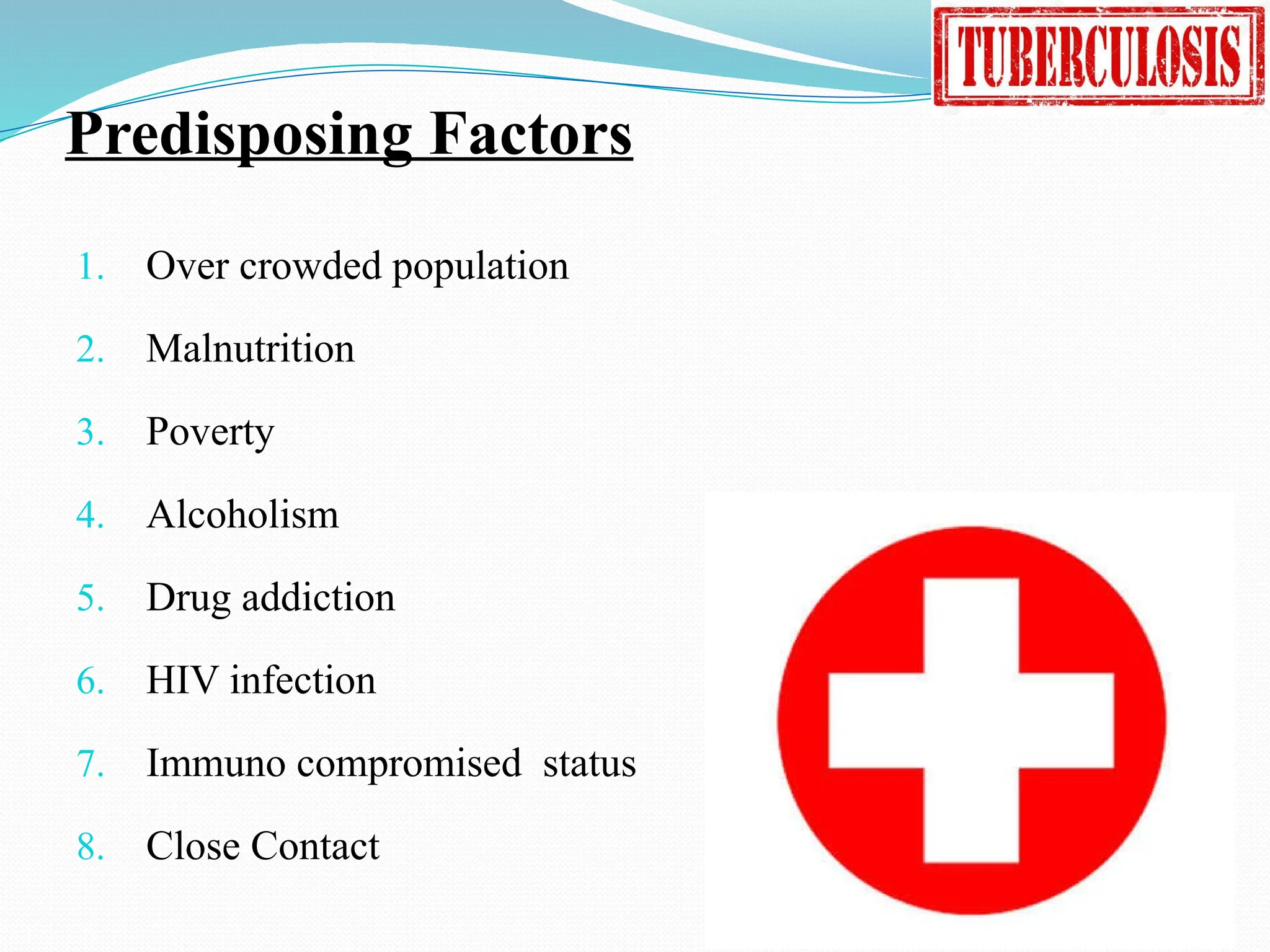 TUBERCULOSIS

Predisposing Factors

1. Over crowded population
2. Malnutrition
3. Poverty
4. Alcoholism
5. Drug addiction
6. HIV infection
7. Immuno compromised status
8. Close Contact